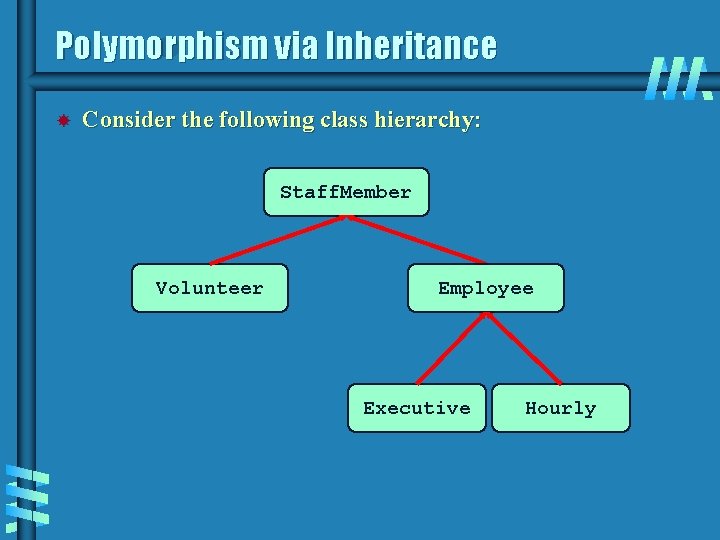 Polymorphism via Inheritance

Consider the following class hierarchy:

StaffMember

Volunteer

Employee

Executive

Hourly